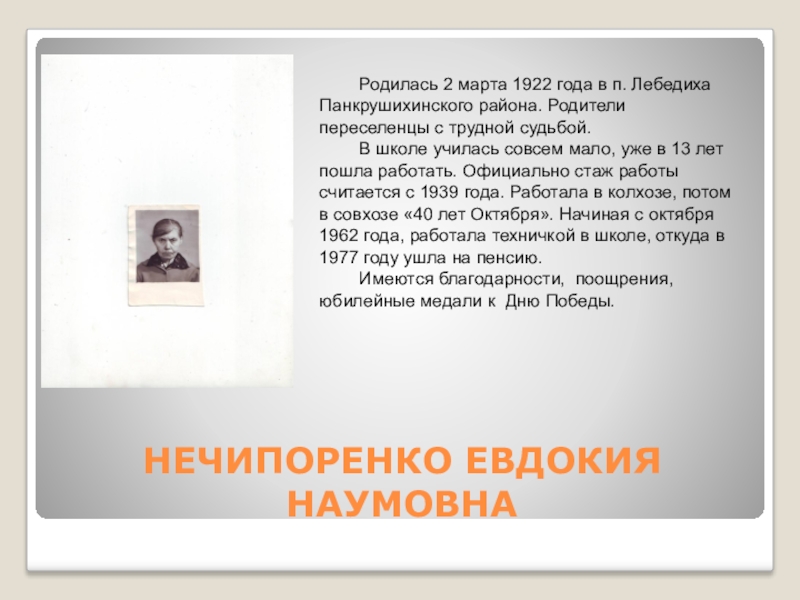 Родилась 2 марта 1922 года в п. Лебедиха Панкрушихинского района. Родители переселенцы с трудной судьбой.

В школе училась совсем мало, уже в 13 лет пошла работать. Официально стаж работы считается с 1939 года. Работала в колхозе, потом в совхозе «40 лет Октября». Начиная с октября 1962 года, работала техничкой в школе, откуда в 1977 году ушла на пенсию.

Имеются благодарности, поощрения, юбилейные медали к Дню Победы.

НЕЧИПОРЕНКО ЕВДОКИЯ НАУМОВНА